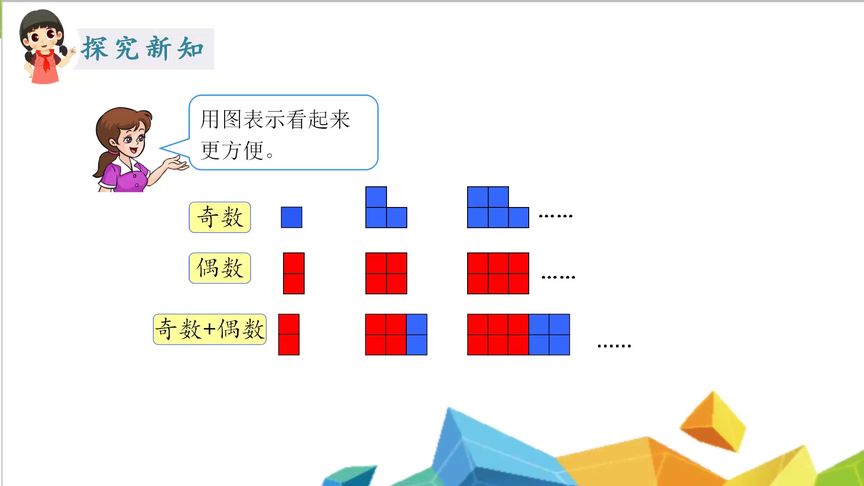 探究新知

用图表示看起来更方便。

奇数 ……

偶数 ……

奇数+偶数 ……